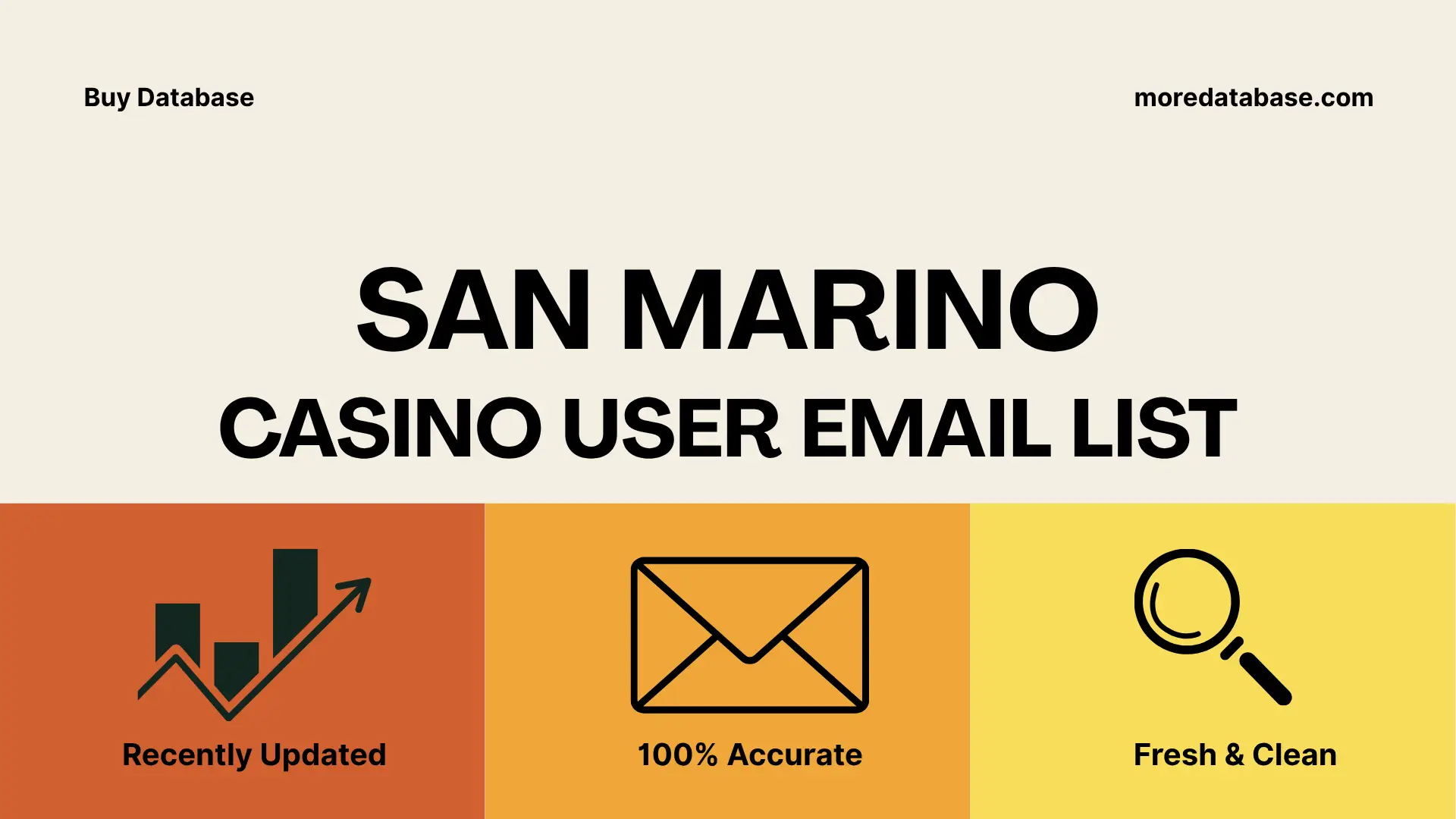 Buy Database

moredatabase.com

SAN MARINO

CASINO USER EMAIL LIST

Recently Updated

100% Accurate

Fresh & Clean